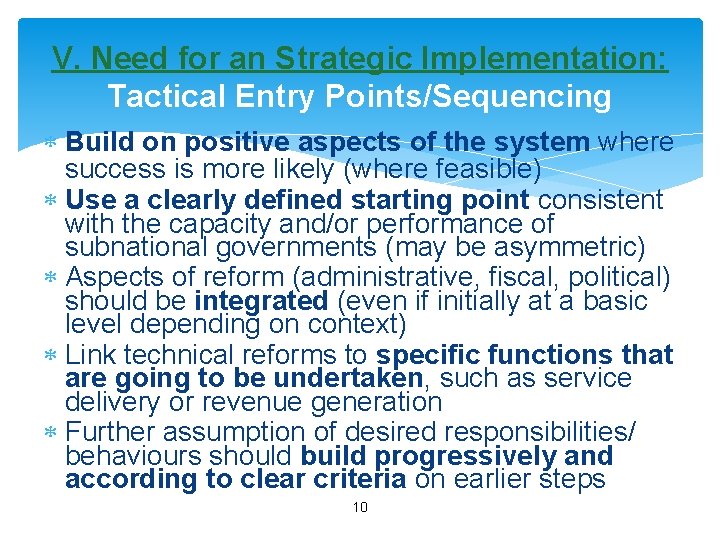 V. Need for an Strategic Implementation:
Tactical Entry Points/Sequencing

* Build on positive aspects of the system where success is more likely (where feasible)
* Use a clearly defined starting point consistent with the capacity and/or performance of subnational governments (may be asymmetric)
* Aspects of reform (administrative, fiscal, political) should be integrated (even if initially at a basic level depending on context)
* Link technical reforms to specific functions that are going to be undertaken, such as service delivery or revenue generation
* Further assumption of desired responsibilities/ behaviours should build progressively and according to clear criteria on earlier steps

10